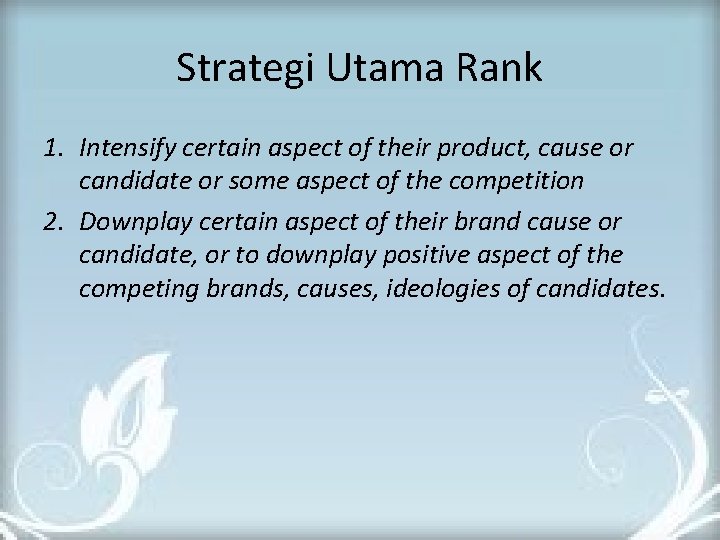 Strategi Utama Rank

1. Intensify certain aspect of their product, cause or candidate or some aspect of the competition
2. Downplay certain aspect of their brand cause or candidate, or to downplay positive aspect of the competing brands, causes, ideologies of candidates.